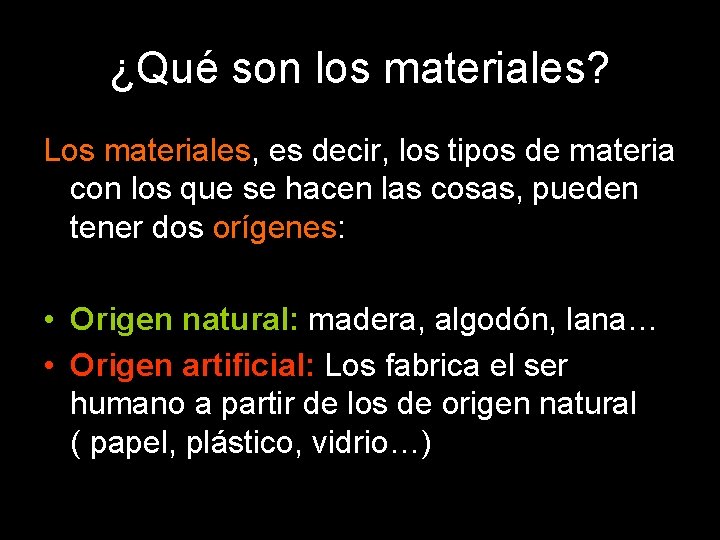 ¿Qué son los materiales?

Los materiales, es decir, los tipos de materia con los que se hacen las cosas, pueden tener dos orígenes:

• Origen natural: madera, algodón, lana…
• Origen artificial: Los fabrica el ser humano a partir de los de origen natural ( papel, plástico, vidrio…)